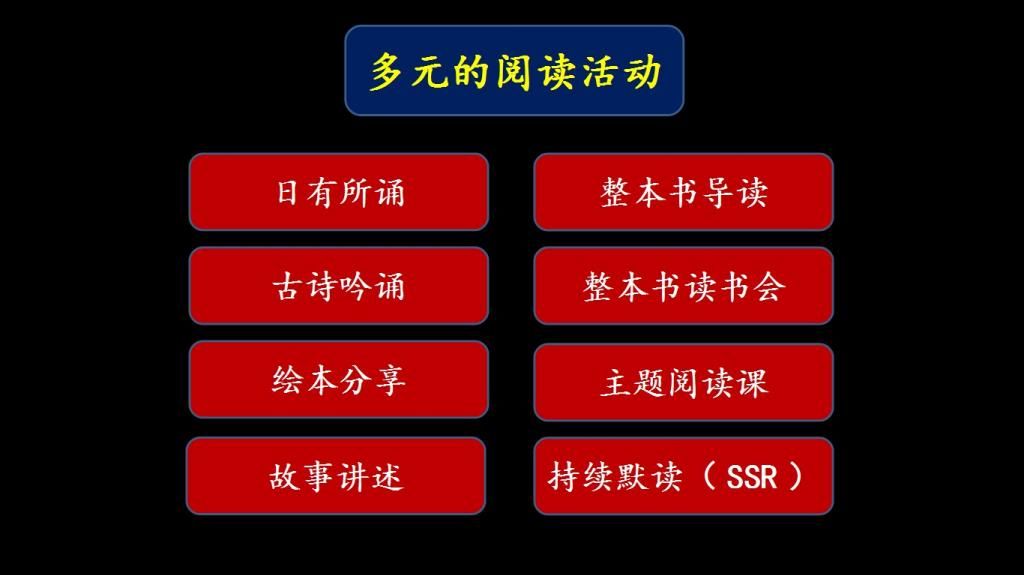 多元的阅读活动

日有所诵

古诗吟诵

绘本分享

故事讲述

整本书导读

整本书读书会

主题阅读课

持续默读（SSR）